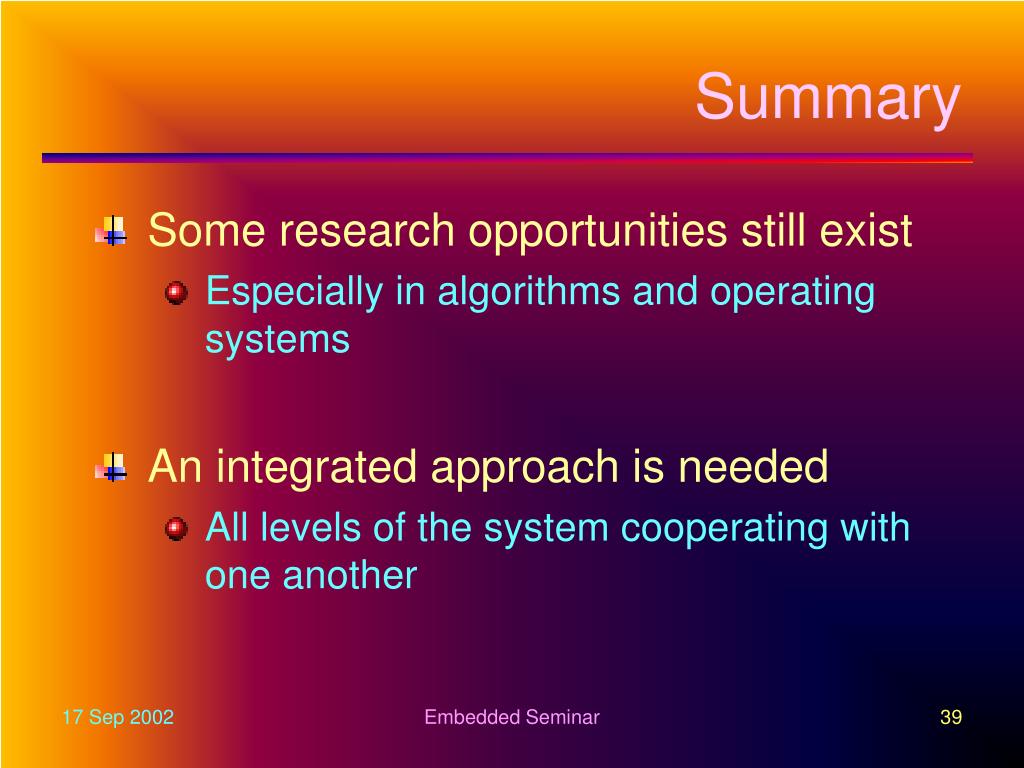 Summary

Some research opportunities still exist

Especially in algorithms and operating systems

An integrated approach is needed

All levels of the system cooperating with one another

17 Sep 2002

Embedded Seminar

39